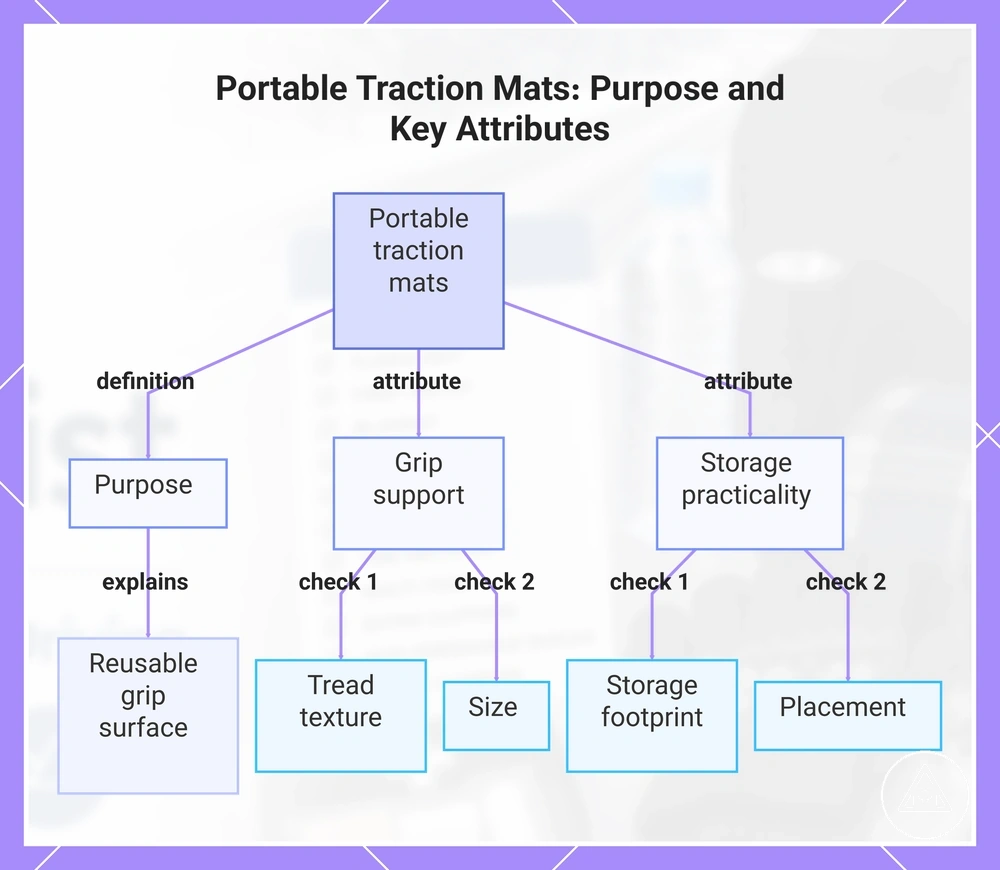 Portable Traction Mats: Purpose and Key Attributes

Portable traction mats

definition

attribute

attribute

Purpose

Grip support

Storage practicality

explains

check 1

check 2

check 1

check 2

Reusable grip surface

Tread texture

Size

Storage footprint

Placement